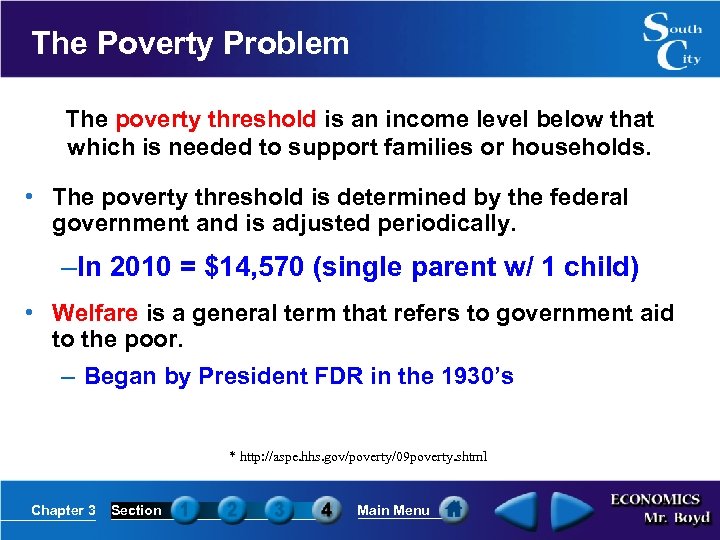 The Poverty Problem

South City

The poverty threshold is an income level below that which is needed to support families or households.

• The poverty threshold is determined by the federal government and is adjusted periodically.

–In 2010 = $14,570 (single parent w/ 1 child)

• Welfare is a general term that refers to government aid to the poor.

– Began by President FDR in the 1930's

* http://aspe.hhs.gov/poverty/09poverty.shtml

Chapter 3 Section 1 2 3 4 Main Menu

ECONOMICS Mr. Boyd